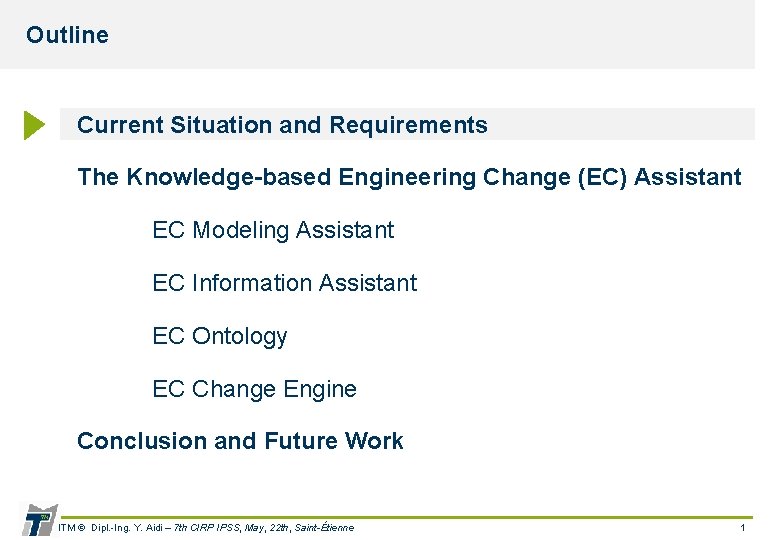 Outline

Current Situation and Requirements

The Knowledge-based Engineering Change (EC) Assistant

EC Modeling Assistant

EC Information Assistant

EC Ontology

EC Change Engine

Conclusion and Future Work

ITM © Dipl.-Ing. Y. Aidi – 7th CIRP IPSS, May, 22th, Saint-Étienne

1